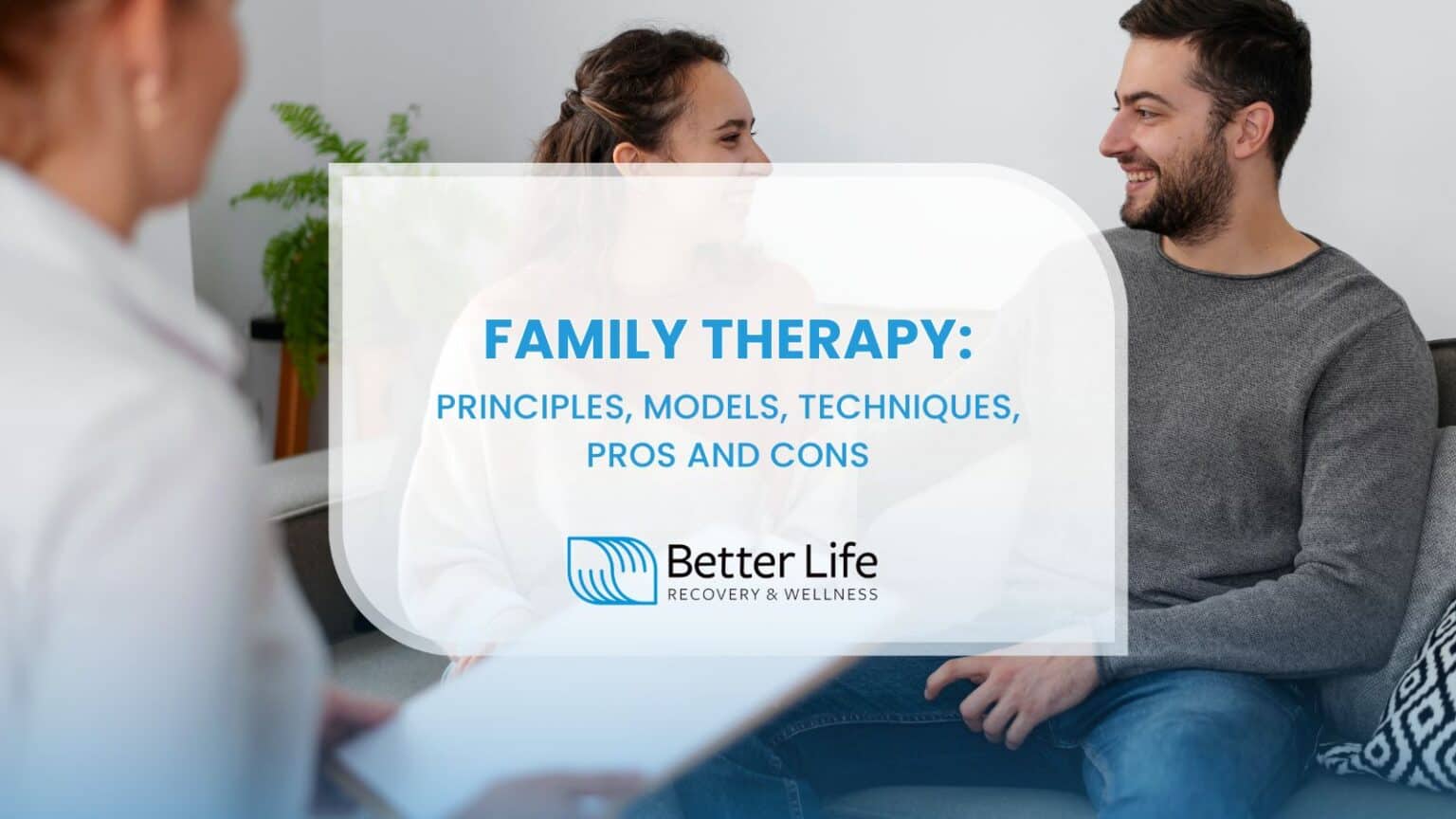 FAMILY THERAPY:

PRINCIPLES, MODELS, TECHNIQUES, PROS AND CONS

Better Life
RECOVERY & WELLNESS